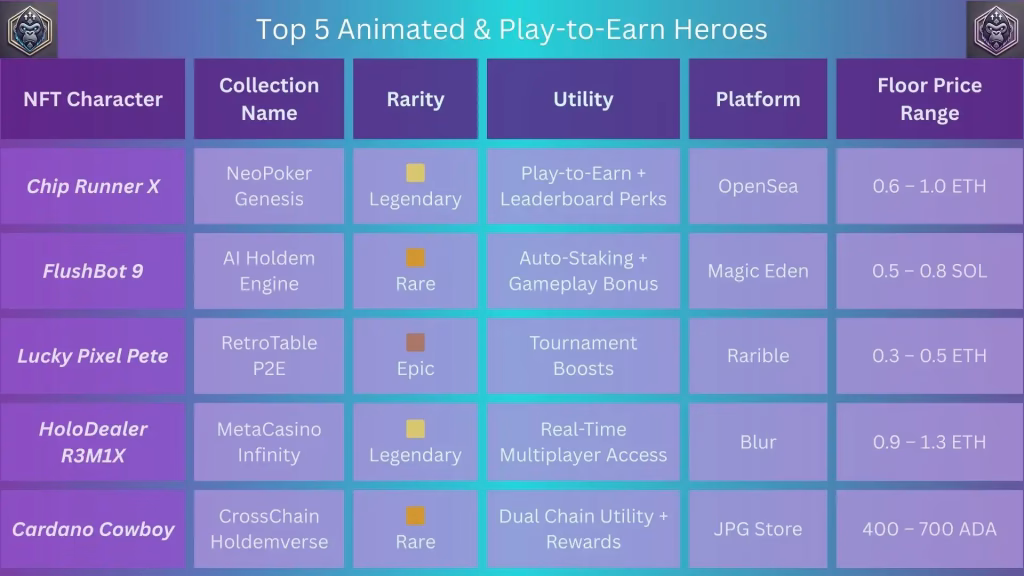 Top 5 Animated & Play-to-Earn Heroes

| NFT Character | Collection Name | Rarity | Utility | Platform | Floor Price Range |
|---|---|---|---|---|---|
| Chip Runner X | NeoPoker Genesis | Legendary | Play-to-Earn + Leaderboard Perks | OpenSea | 0.6 – 1.0 ETH |
| FlushBot 9 | AI Holdem Engine | Rare | Auto-Staking + Gameplay Bonus | Magic Eden | 0.5 – 0.8 SOL |
| Lucky Pixel Pete | RetroTable P2E | Epic | Tournament Boosts | Rarible | 0.3 – 0.5 ETH |
| HoloDealer R3M1X | MetaCasino Infinity | Legendary | Real-Time Multiplayer Access | Blur | 0.9 – 1.3 ETH |
| Cardano Cowboy | CrossChain Holdemverse | Rare | Dual Chain Utility + Rewards | JPG Store | 400 – 700 ADA |